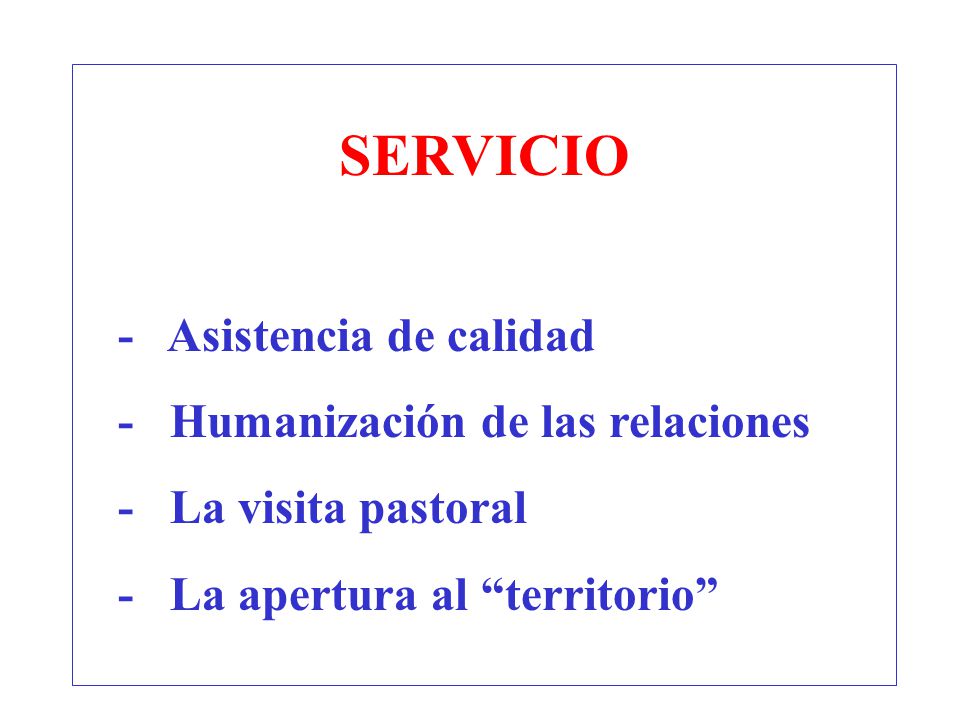 SERVICIO

- Asistencia de calidad
- Humanización de las relaciones
- La visita pastoral
- La apertura al “territorio”